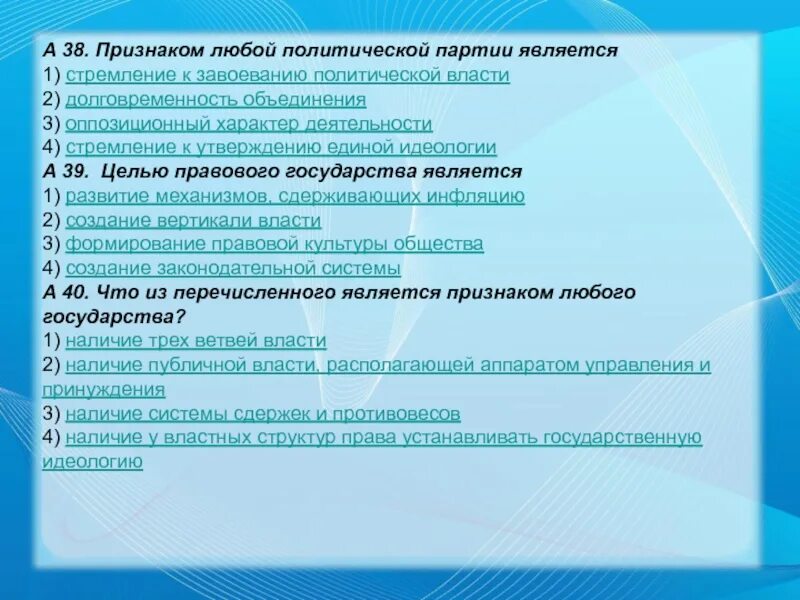 А 38. Признаком любой политической партии является
1) стремление к завоеванию политической власти
2) долговременность объединения
3) оппозиционный характер деятельности
4) стремление к утверждению единой идеологии
А 39. Целью правового государства является
1) развитие механизмов, сдерживающих инфляцию
2) создание вертикали власти
3) формирование правовой культуры общества
4) создание законодательной системы
А 40. Что из перечисленного является признаком любого государства?
1) наличие трех ветвей власти
2) наличие публичной власти, располагающей аппаратом управления и принуждения
3) наличие системы сдержек и противовесов
4) наличие у властных структур права устанавливать государственную идеологию